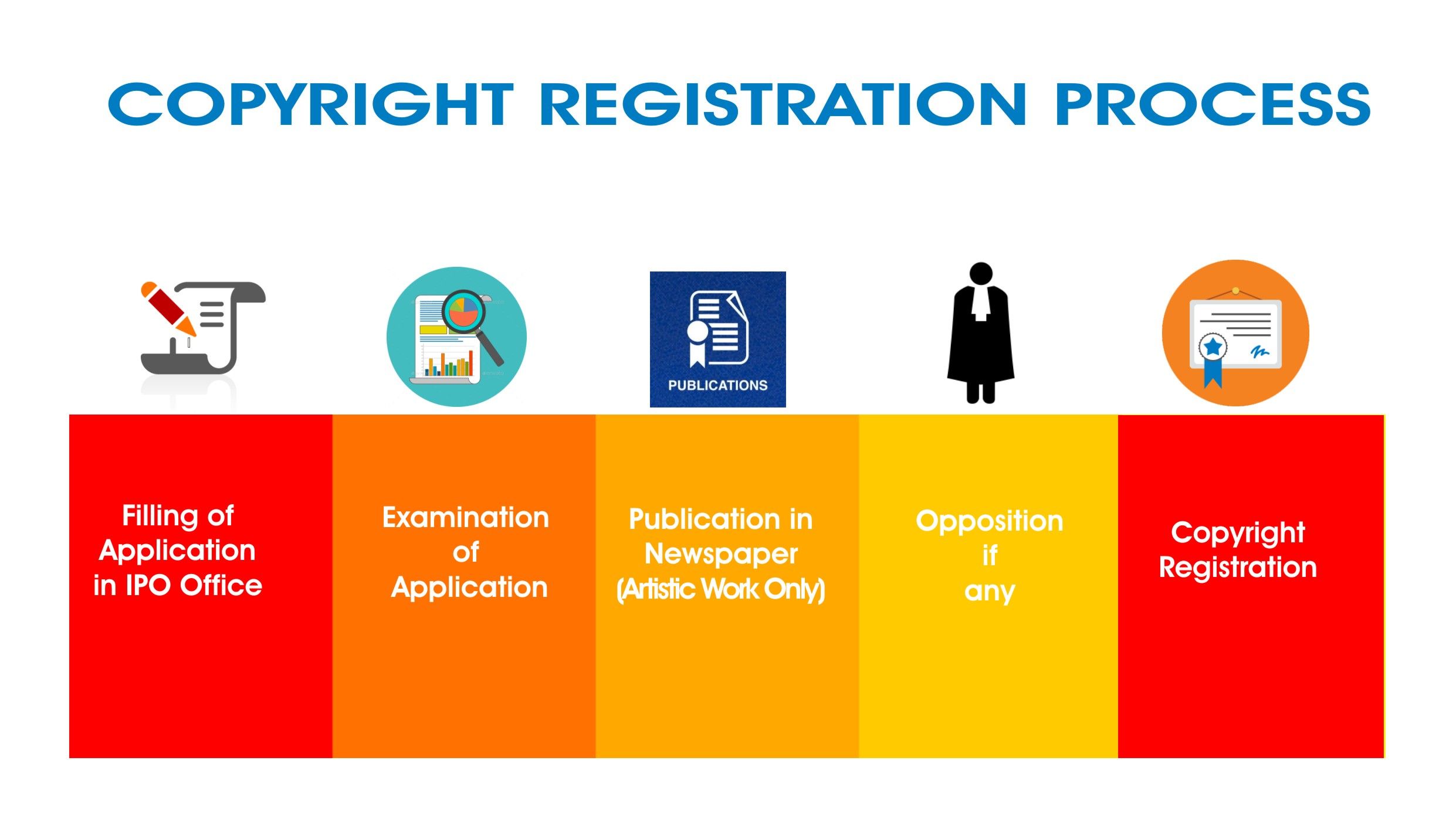 COPYRIGHT REGISTRATION PROCESS

PUBLICATIONS

Filling of Application in IPO Office

Examination of Application

Publication in Newspaper (Artistic Work Only)

Opposition if any

Copyright Registration